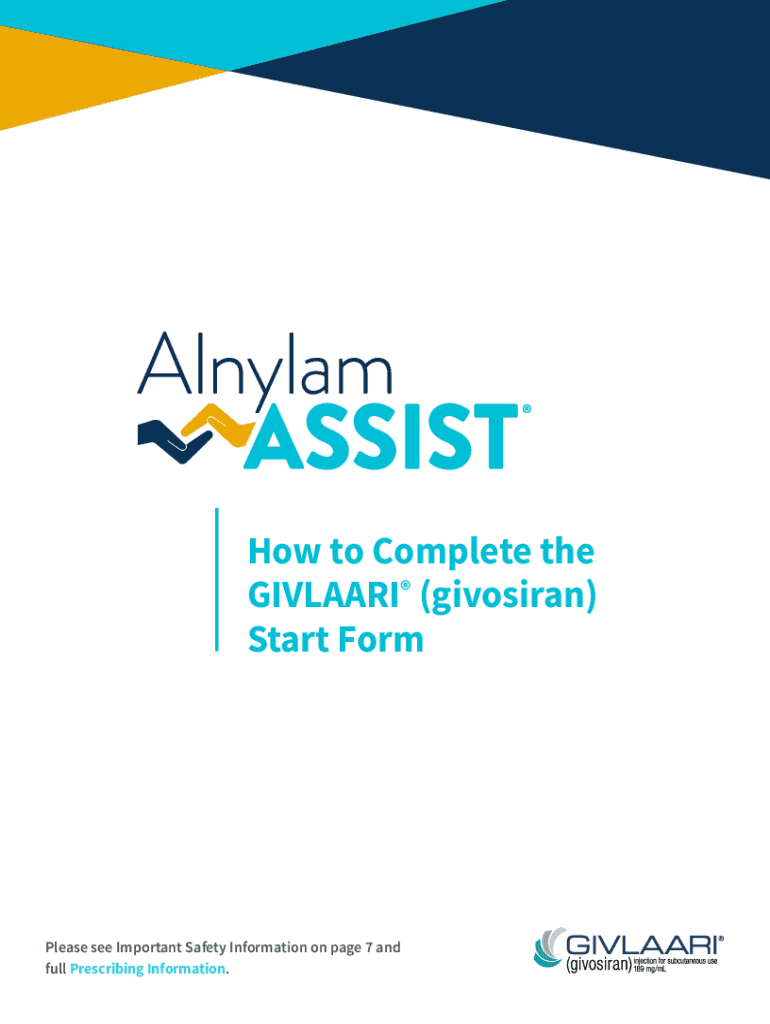 Alnylam ASSIST®

How to Complete the GIVLAARI® (givosiran) Start Form

Please see Important Safety Information on page 7 and full Prescribing Information.

GIVLAARI® (givosiran) injection for subcutaneous use 189 mg/mL